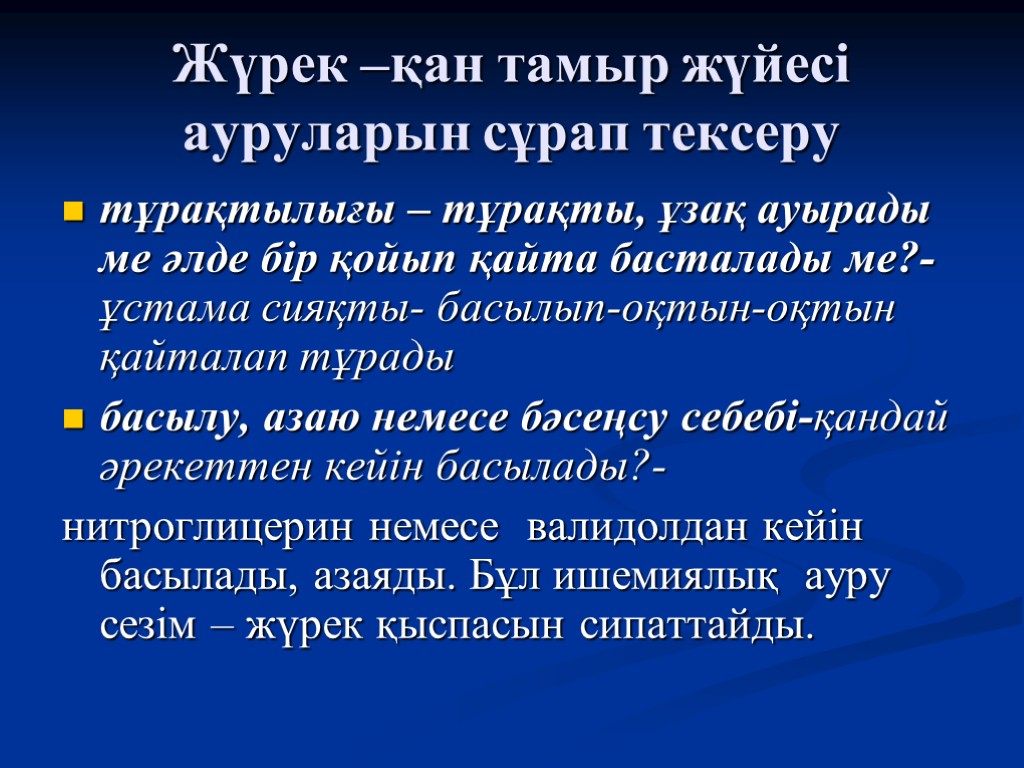 Жүрек –қан тамыр жүйесі ауруларын сұрап тексеру

тұрақтылығы – тұрақты, ұзақ ауырады ме әлде бір қойып қайта басталады ме?- ұстама сияқты- басылып-оқтын-оқтын қайталап тұрады

басылу, азаю немесе бәсеңсу себебі-қандай әрекеттен кейін басылады?-

нитроглицерин немесе валидолдан кейін басылады, азаяды. Бұл ишемиялық ауру сезім – жүрек қыспасын сипаттайды.